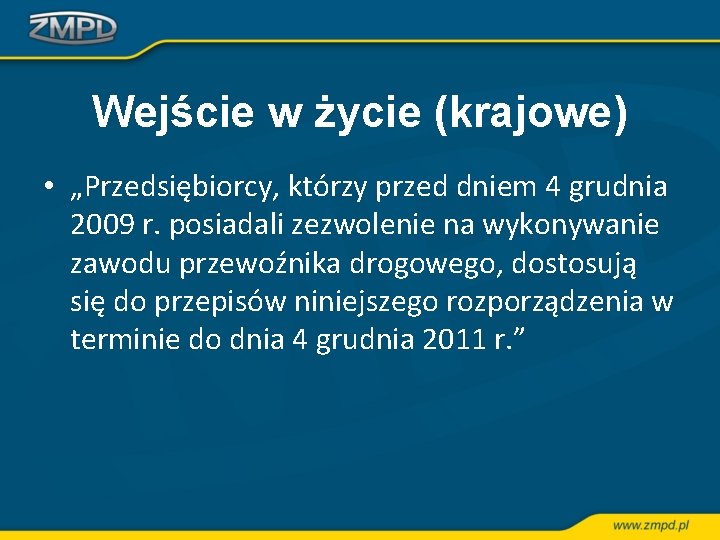 ZMPD

Wejście w życie (krajowe)

• „Przedsiębiorcy, którzy przed dniem 4 grudnia 2009 r. posiadali zezwolenie na wykonywanie zawodu przewoźnika drogowego, dostosują się do przepisów niniejszego rozporządzenia w terminie do dnia 4 grudnia 2011 r.”

www.zmpd.pl